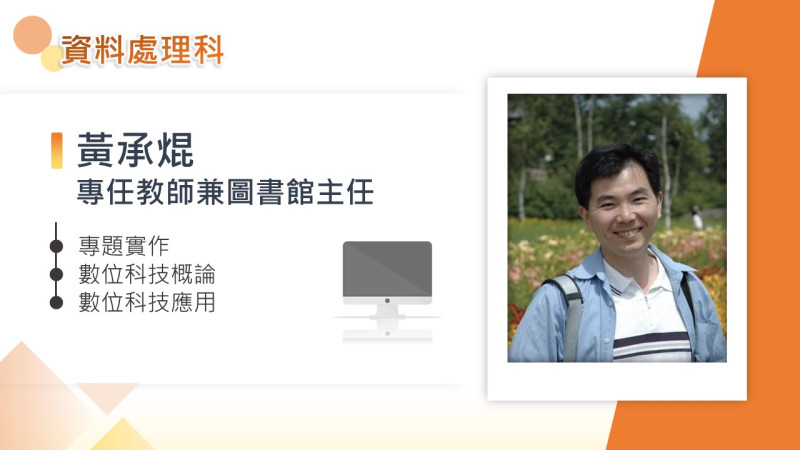 資料處理科

黃承焜
專任教師兼圖書館主任

專題實作
數位科技概論
數位科技應用